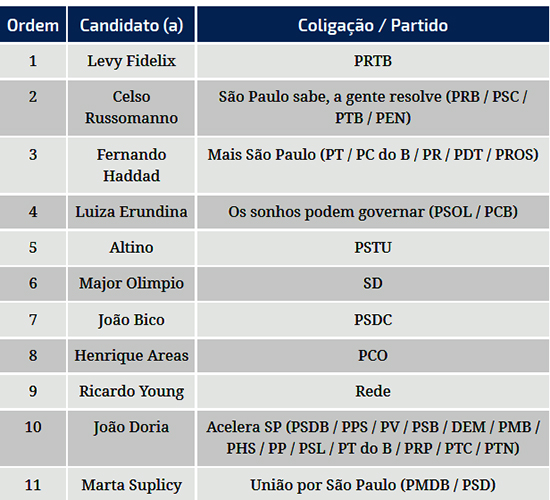 | Ordem | Candidato (a) | Coligação / Partido |
|---|---|---|
| 1 | Levy Fidelix | PRTB |
| 2 | Celso Russomanno | São Paulo sabe, a gente resolve (PRB / PSC / PTB / PEN) |
| 3 | Fernando Haddad | Mais São Paulo (PT / PC do B / PR / PDT / PROS) |
| 4 | Luiza Erundina | Os sonhos podem governar (PSOL / PCB) |
| 5 | Altino | PSTU |
| 6 | Major Olimpio | SD |
| 7 | João Bico | PSDC |
| 8 | Henrique Areas | PCO |
| 9 | Ricardo Young | Rede |
| 10 | João Doria | Acelera SP (PSDB / PPS / PV / PSB / DEM / PMB / PHS / PP / PSL / PT do B / PRP / PTC / PTN) |
| 11 | Marta Suplicy | União por São Paulo (PMDB / PSD) |